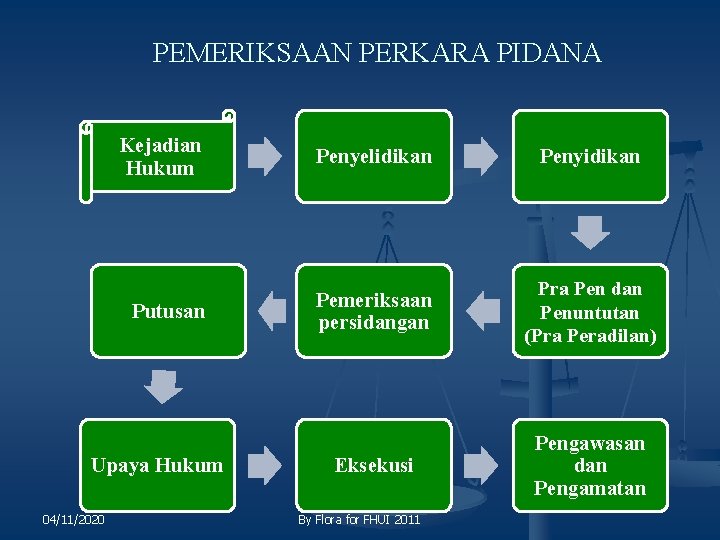 PEMERIKSAAN PERKARA PIDANA

Kejadian Hukum

Penyelidikan

Penyidikan

Pra Pen dan Penuntutan (Pra Peradilan)

Pemeriksaan persidangan

Putusan

Upaya Hukum

Eksekusi

Pengawasan dan Pengamatan

04/11/2020

By Flora for FHUI 2011